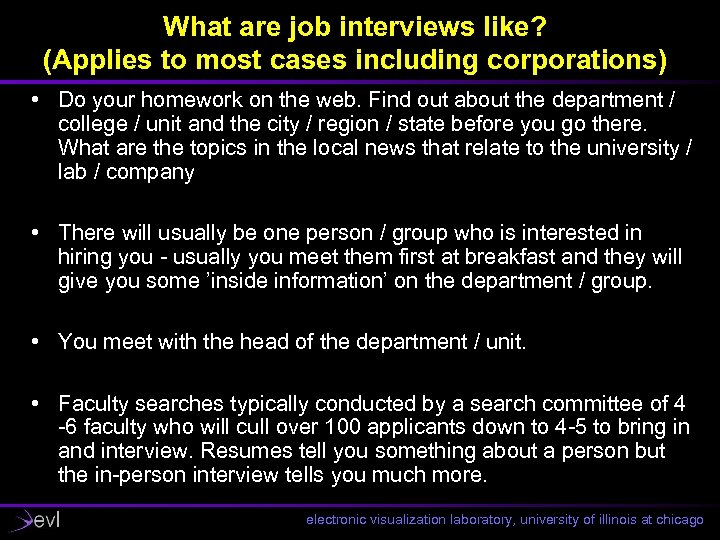 What are job interviews like?
(Applies to most cases including corporations)

• Do your homework on the web. Find out about the department / college / unit and the city / region / state before you go there. What are the topics in the local news that relate to the university / lab / company

• There will usually be one person / group who is interested in hiring you - usually you meet them first at breakfast and they will give you some 'inside information' on the department / group.

• You meet with the head of the department / unit.

• Faculty searches typically conducted by a search committee of 4 -6 faculty who will cull over 100 applicants down to 4-5 to bring in and interview. Resumes tell you something about a person but the in-person interview tells you much more.

evl

electronic visualization laboratory, university of illinois at chicago